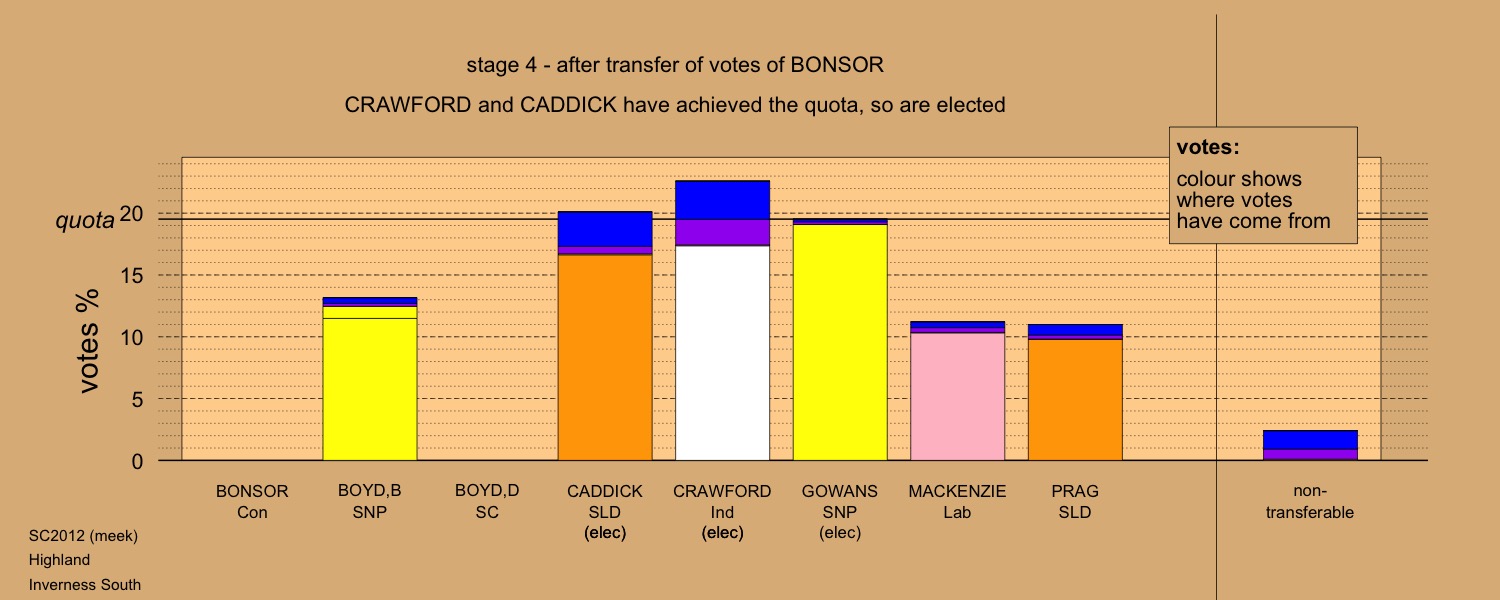 stage 4 - after transfer of votes of BONSOR

CRAWFORD and CADDICK have achieved the quota, so are elected

votes:
colour shows where votes have come from

quota

votes %

20
15
10
5
0

BONSOR
Con

BOYD,B
SNP

BOYD,D
SC

CADDICK
SLD
(elec)

CRAWFORD
Ind
(elec)

GOWANS
SNP
(elec)

MACKENZIE
Lab

PRAG
SLD

non-transferable

SC2012 (meek)
Highland
Inverness South